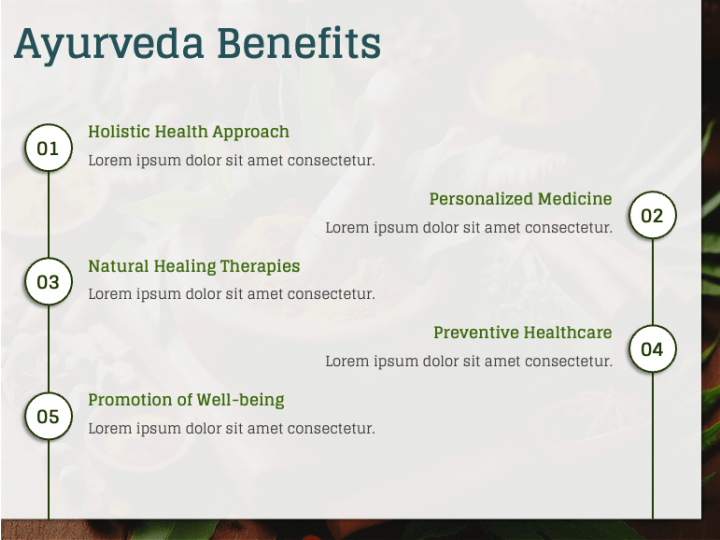 Ayurveda Benefits

01

Holistic Health Approach

Lorem ipsum dolor sit amet consectetur.

Personalized Medicine

Lorem ipsum dolor sit amet consectetur.

02

03

Natural Healing Therapies

Lorem ipsum dolor sit amet consectetur.

Preventive Healthcare

Lorem ipsum dolor sit amet consectetur.

04

05

Promotion of Well-being

Lorem ipsum dolor sit amet consectetur.